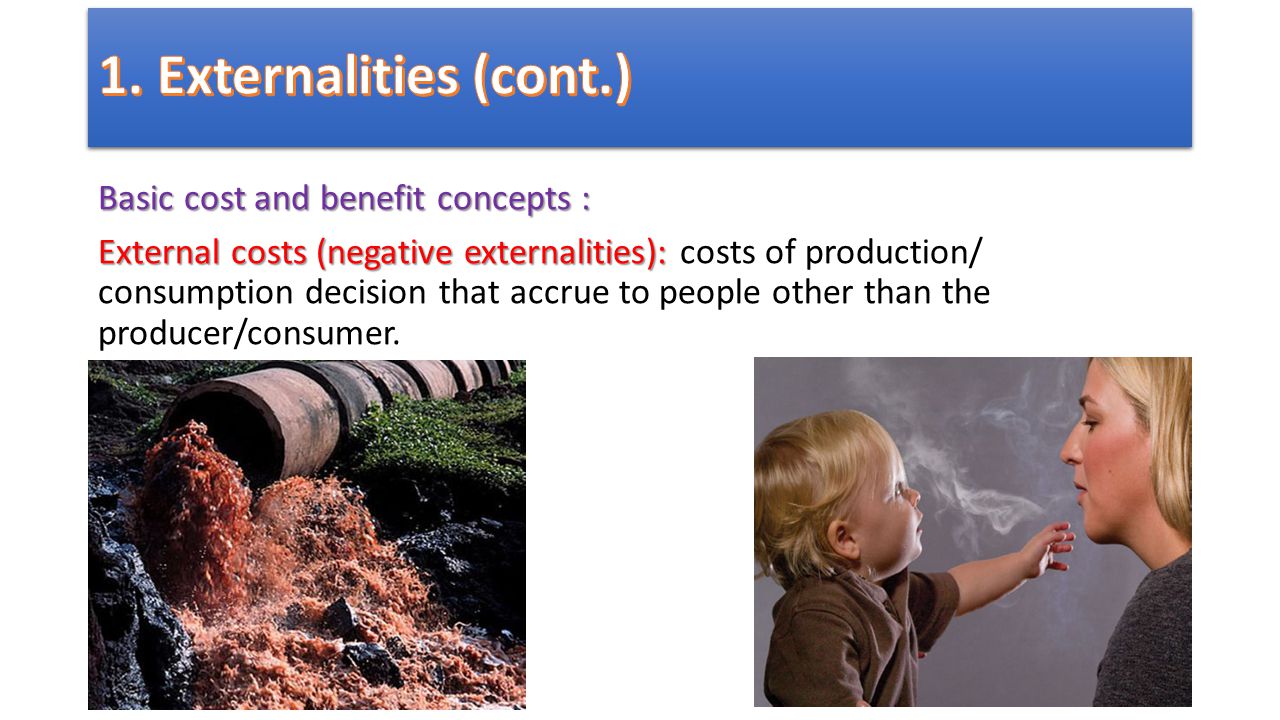 1. Externalities (cont.)

Basic cost and benefit concepts :

External costs (negative externalities): costs of production/ consumption decision that accrue to people other than the producer/consumer.